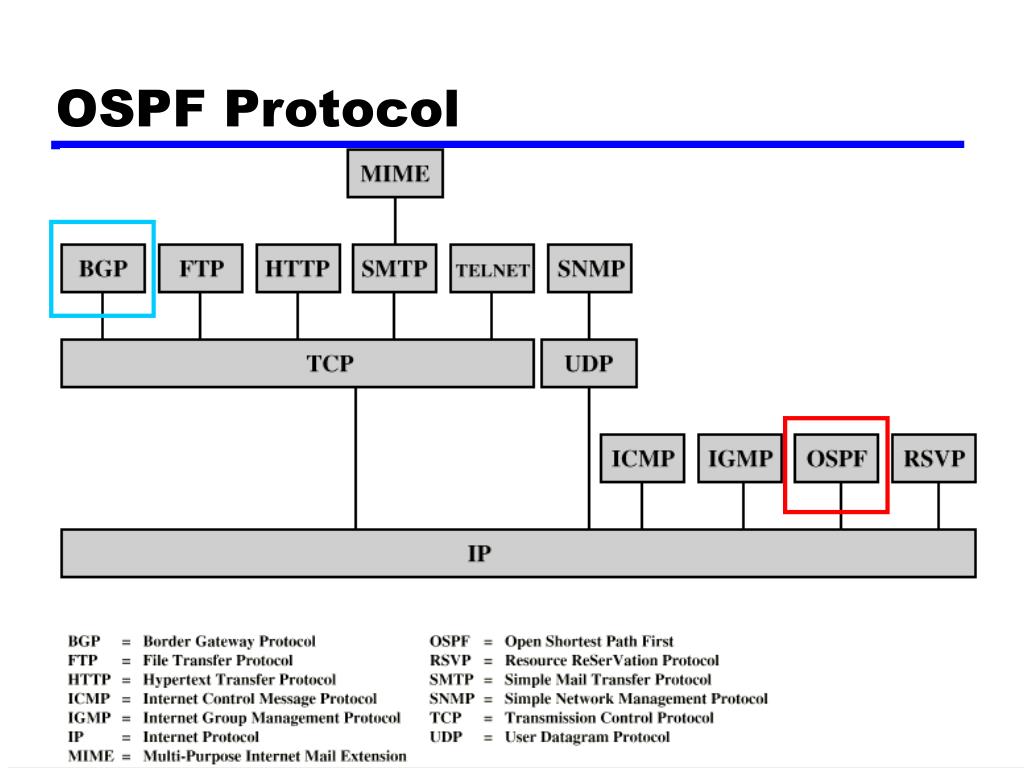 OSPF Protocol

MIME

BGP FTP HTTP SMTP TELNET SNMP

TCP UDP

ICMP IGMP OSPF RSVP

IP

BGP = Border Gateway Protocol
FTP = File Transfer Protocol
HTTP = Hypertext Transfer Protocol
ICMP = Internet Control Message Protocol
IGMP = Internet Group Management Protocol
IP = Internet Protocol
MIME = Multi-Purpose Internet Mail Extension

OSPF = Open Shortest Path First
RSVP = Resource ReSerVation Protocol
SMTP = Simple Mail Transfer Protocol
SNMP = Simple Network Management Protocol
TCP = Transmission Control Protocol
UDP = User Datagram Protocol